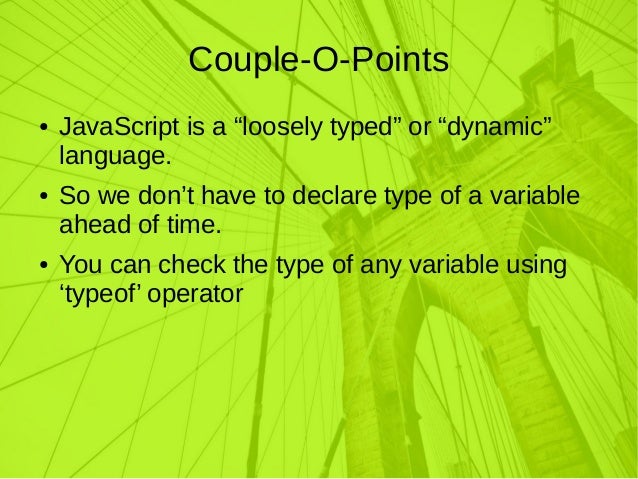 Couple-O-Points

• JavaScript is a “loosely typed” or “dynamic” language.

• So we don’t have to declare type of a variable ahead of time.

• You can check the type of any variable using ‘typeof’ operator